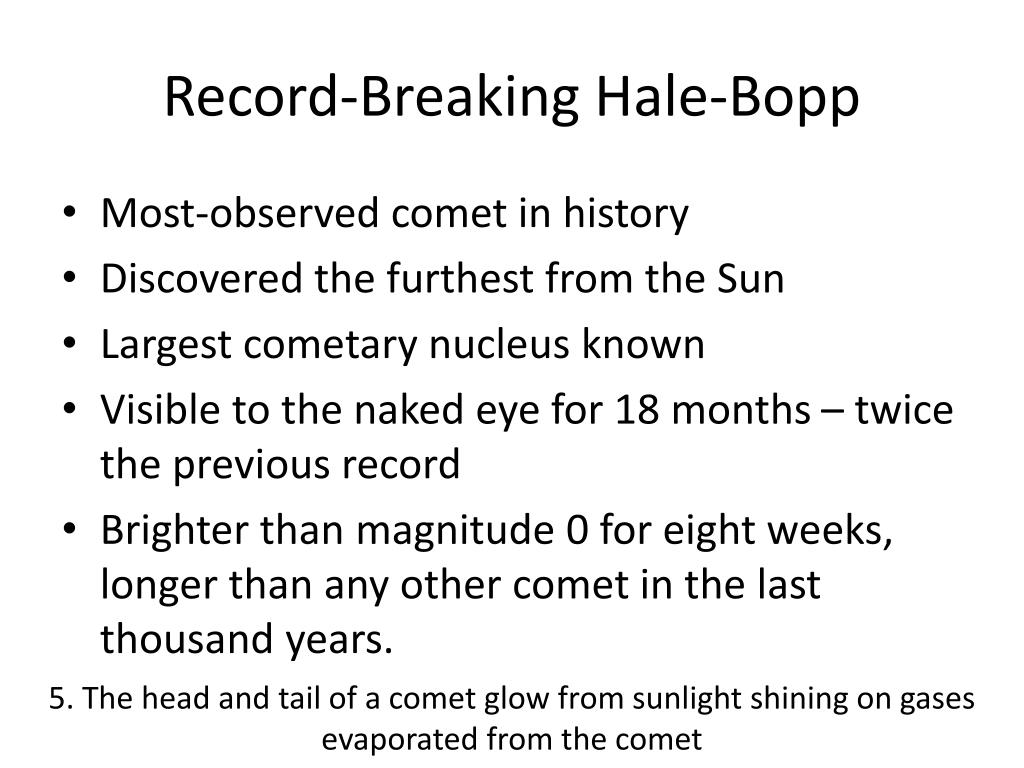 Record-Breaking Hale-Bopp

• Most-observed comet in history
• Discovered the furthest from the Sun
• Largest cometary nucleus known
• Visible to the naked eye for 18 months – twice the previous record
• Brighter than magnitude 0 for eight weeks, longer than any other comet in the last thousand years.

5. The head and tail of a comet glow from sunlight shining on gases evaporated from the comet